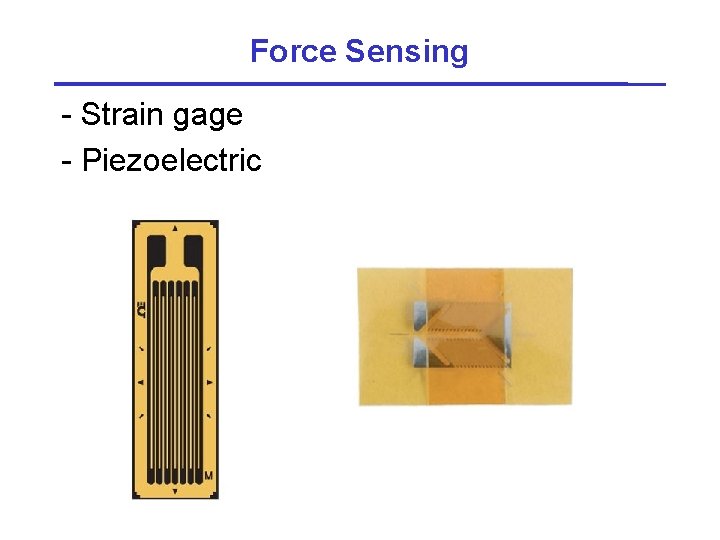 Force Sensing

- Strain gage

- Piezoelectric

M